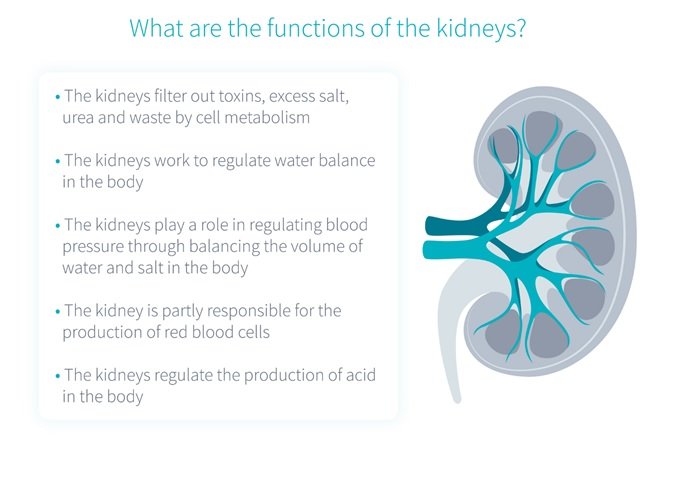 What are the functions of the kidneys?

• The kidneys filter out toxins, excess salt, urea and waste by cell metabolism

• The kidneys work to regulate water balance in the body

• The kidneys play a role in regulating blood pressure through balancing the volume of water and salt in the body

• The kidney is partly responsible for the production of red blood cells

• The kidneys regulate the production of acid in the body